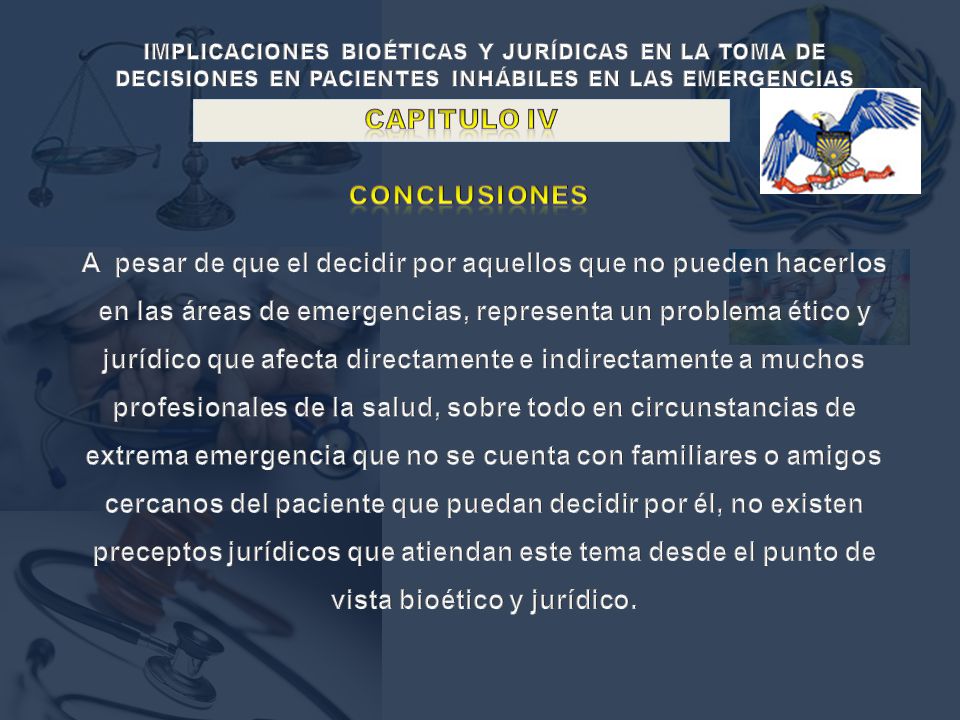 IMPLICACIONES BIOÉTICAS Y JURÍDICAS EN LA TOMA DE DECISIONES EN PACIENTES INHÁBILES EN LAS EMERGENCIAS

CAPITULO IV

CONCLUSIONES

A pesar de que el decidir por aquellos que no pueden hacerlos en las áreas de emergencias, representa un problema ético y jurídico que afecta directamente e indirectamente a muchos profesionales de la salud, sobre todo en circunstancias de extrema emergencia que no se cuenta con familiares o amigos cercanos del paciente que puedan decidir por él, no existen preceptos jurídicos que atiendan este tema desde el punto de vista bioético y jurídico.